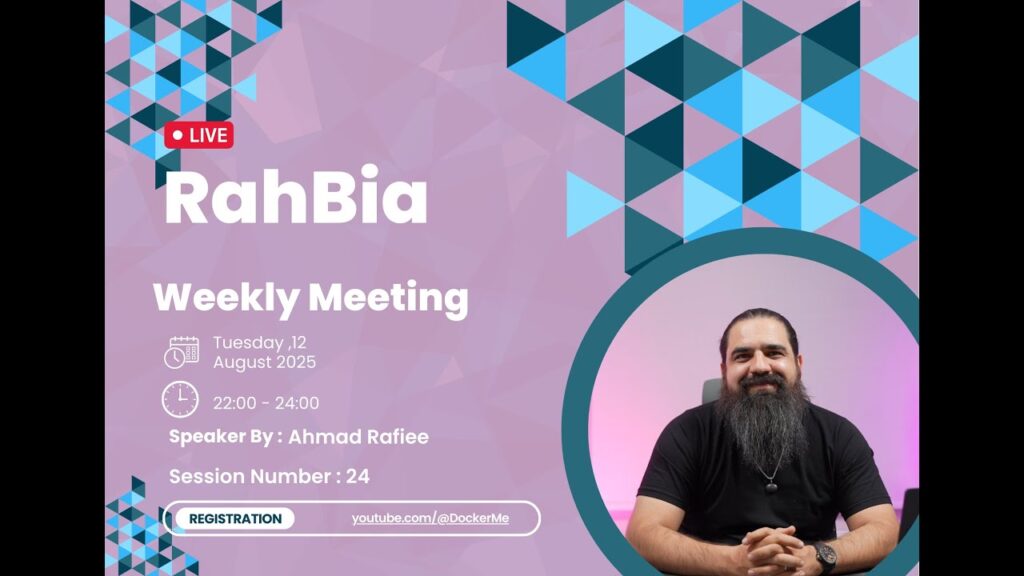 LIVE

RahBia

Weekly Meeting

Tuesday ,12
August 2025

22:00 - 24:00

Speaker By : Ahmad Rafiee

Session Number : 24

REGISTRATION youtube.com/@DockerMe